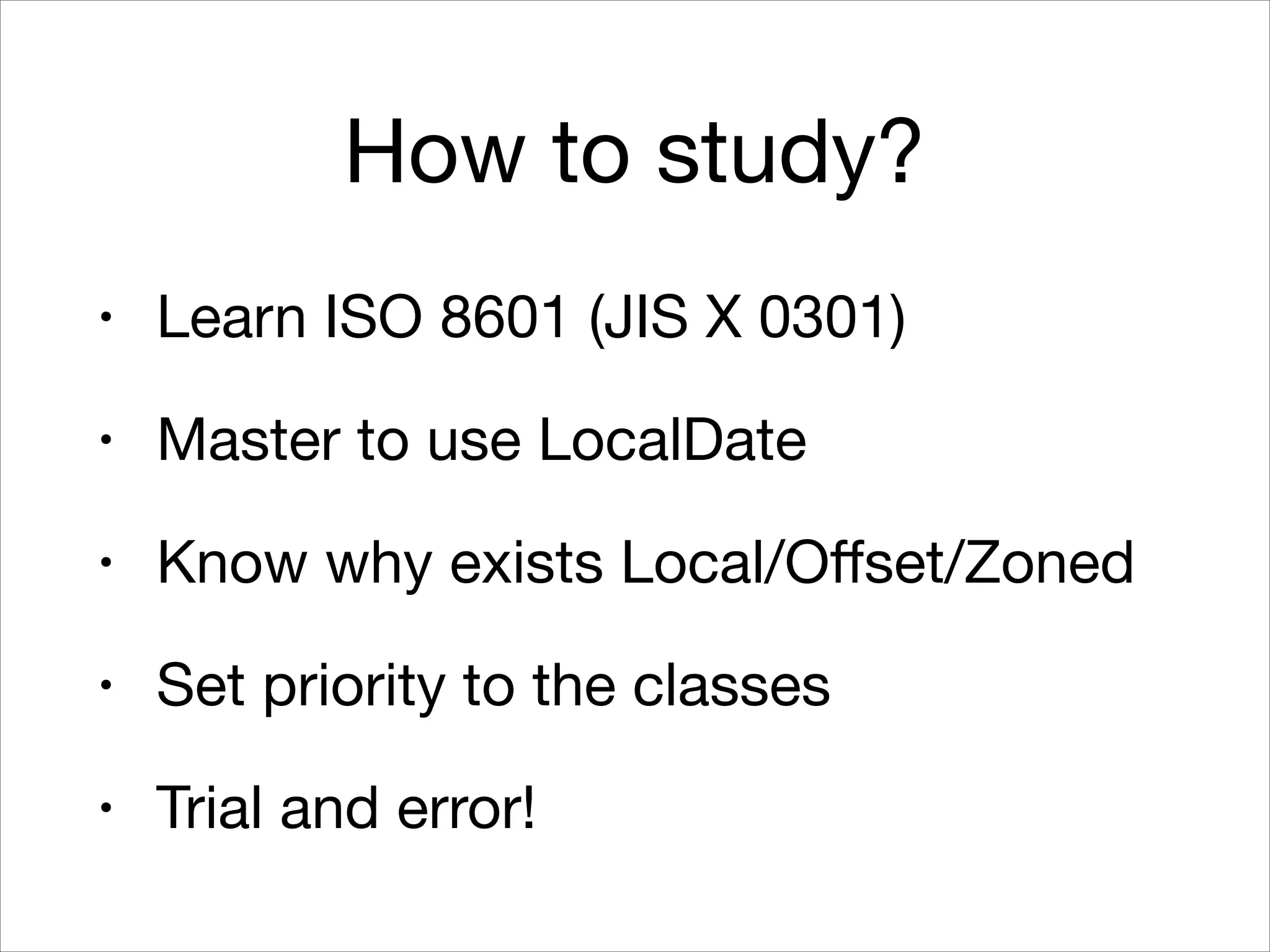 How to study?

• Learn ISO 8601 (JIS X 0301)

• Master to use LocalDate

• Know why exists Local/Offset/Zoned

• Set priority to the classes

• Trial and error!